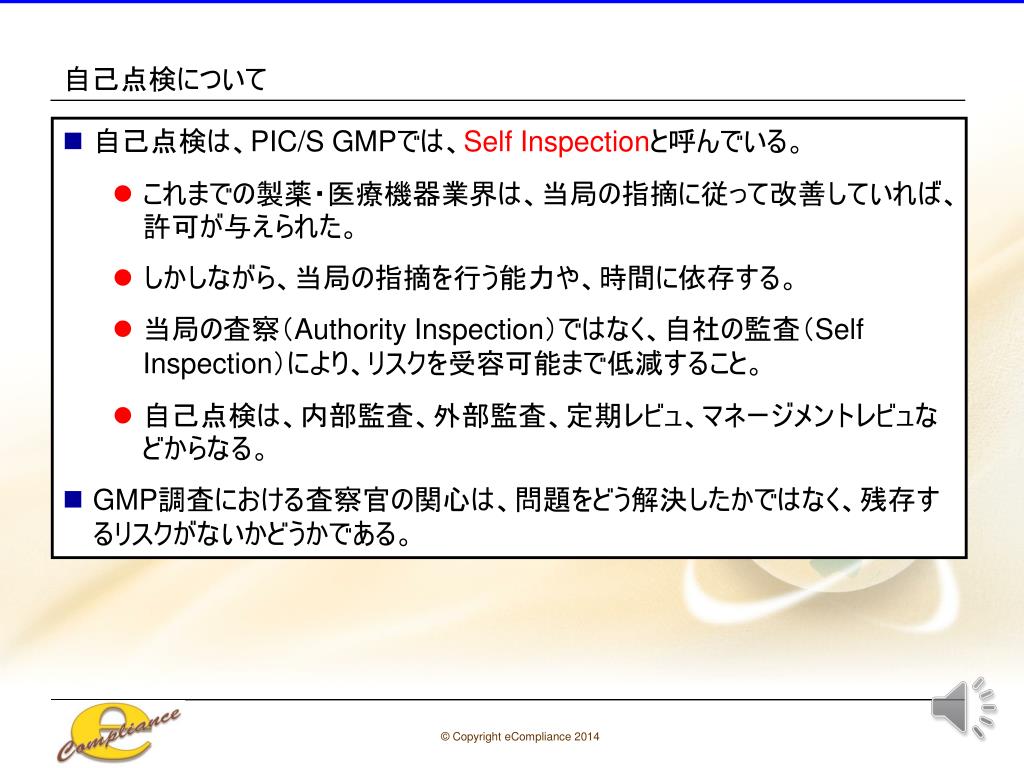 自己点検について

■ 自己点検は、PIC/S GMPでは、Self Inspectionと呼んでいる。

● これまでの製薬・医療機器業界は、当局の指摘に従って改善していれば、許可が与えられた。

● しかしながら、当局の指摘を行う能力や、時間に依存する。

● 当局の査察（Authority Inspection）ではなく、自社の監査（Self Inspection）により、リスクを受容可能まで低減すること。

● 自己点検は、内部監査、外部監査、定期レビュ、マネージメントレビュなどからなる。

■ GMP調査における査察官の関心は、問題をどう解決したかではなく、残存するリスクがないかどうかである。

eCompliance

© Copyright eCompliance 2014